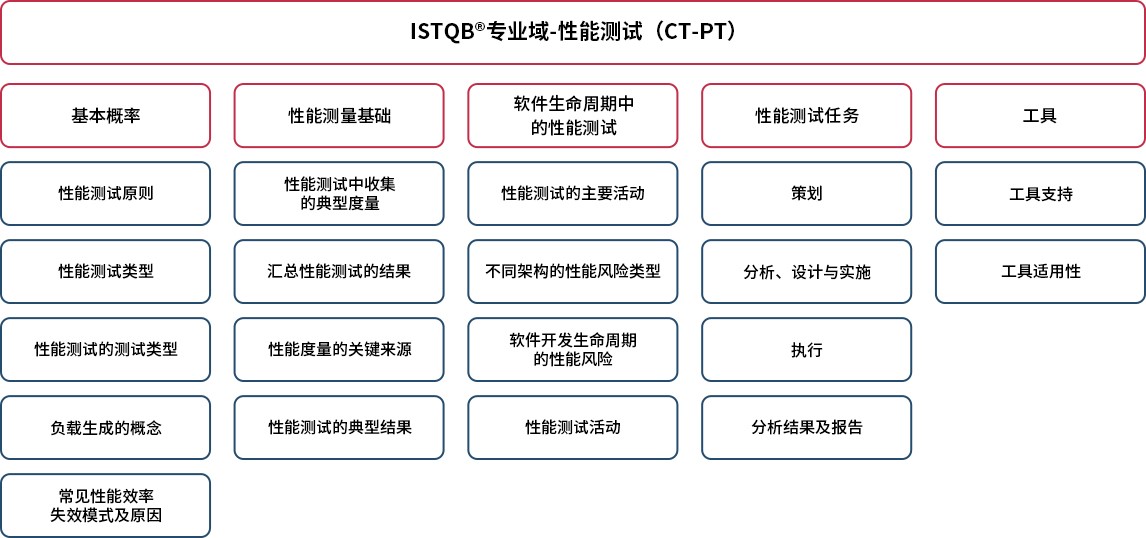 ISTQB®专业域-性能测试（CT-PT）

基本概率

性能测试原则

性能测试类型

性能测试的测试类型

负载生成的概念

常见性能效率失效模式及原因

性能测量基础

性能测试中收集的典型度量

汇总性能测试的结果

性能度量的关键来源

性能测试的典型结果

软件生命周期中的性能测试

性能测试的主要活动

不同架构的性能风险类型

软件开发生命周期的性能风险

性能测试活动

性能测试任务

策划

分析、设计与实施

执行

分析结果及报告

工具

工具支持

工具适用性